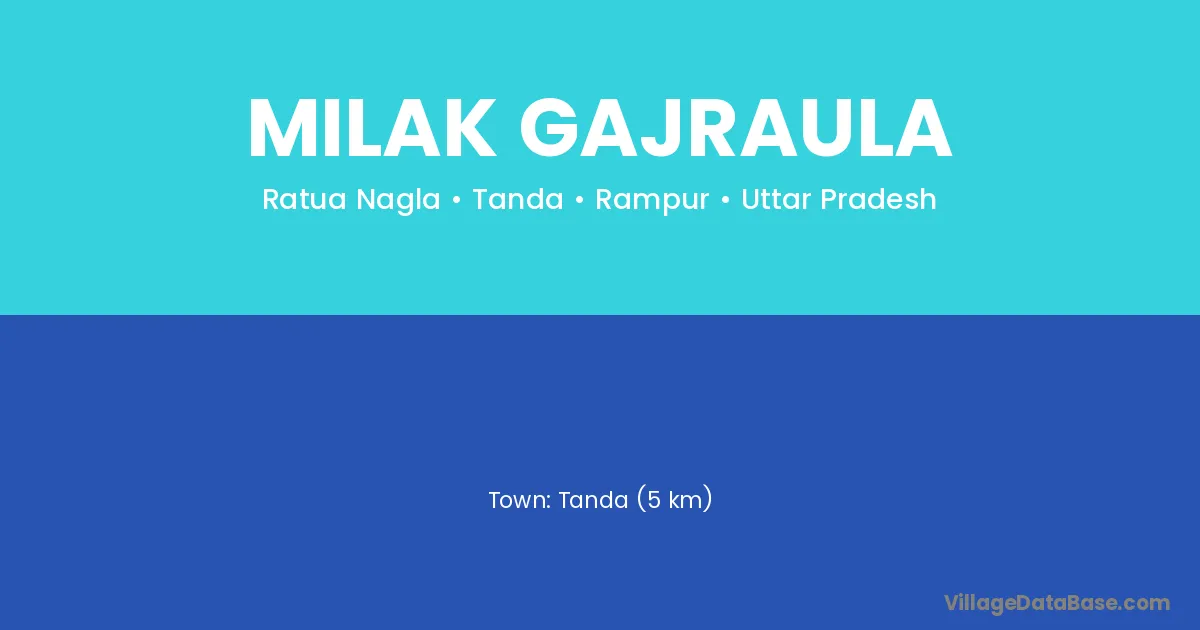 MILAK GAJRAULA

Ratua Nagla • Tanda • Rampur • Uttar Pradesh

Town: Tanda (5 km)

VillageDataBase.com